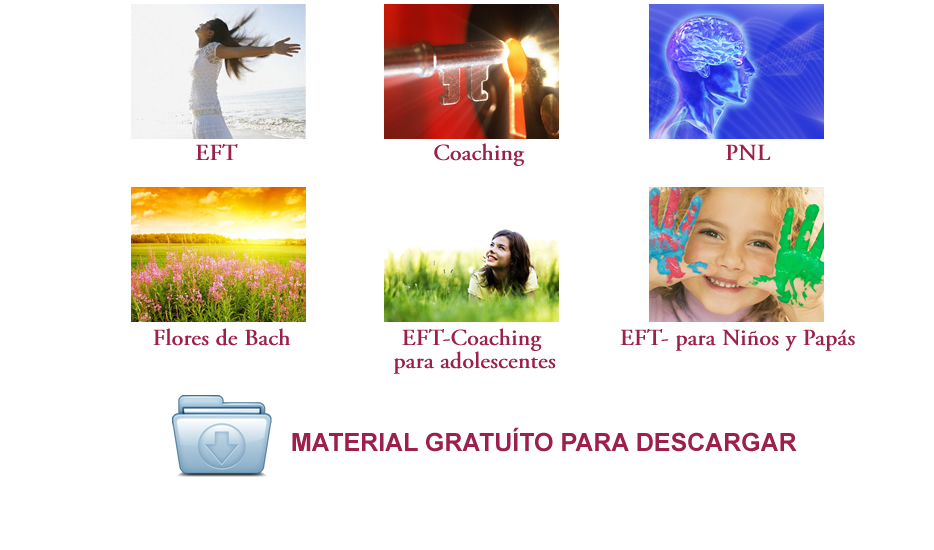 EFT

Coaching

PNL

Flores de Bach

EFT-Coaching para adolescentes

EFT- para Niños y Papás

MATERIAL GRATUÍTO PARA DESCARGAR